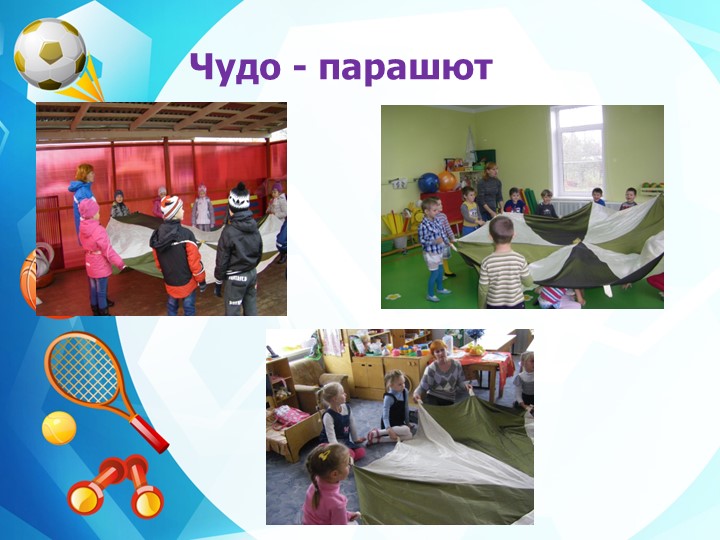 Чудо - парашют